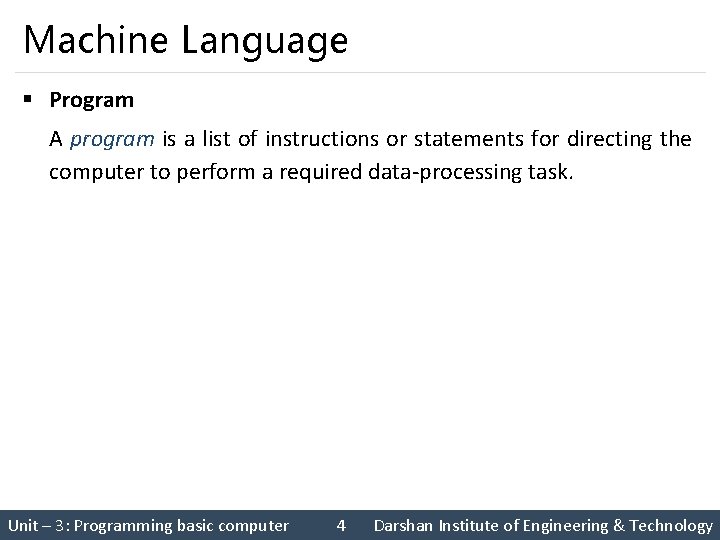 Machine Language

▪ Program

A program is a list of instructions or statements for directing the computer to perform a required data-processing task.

Unit – 3: Programming basic computer 4 Darshan Institute of Engineering & Technology